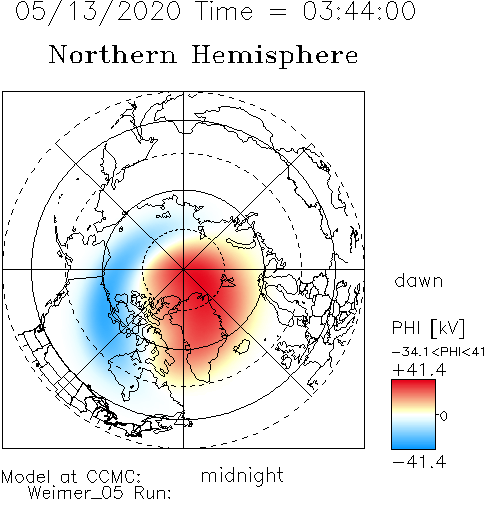 05/13/2020 Time = 03:44:00

Northern Hemisphere

dawn

PHI [kV]

−34.1<PHI<41

+41.4

0

−41.4

Model at CCMC: midnight
Weimer_05 Run: